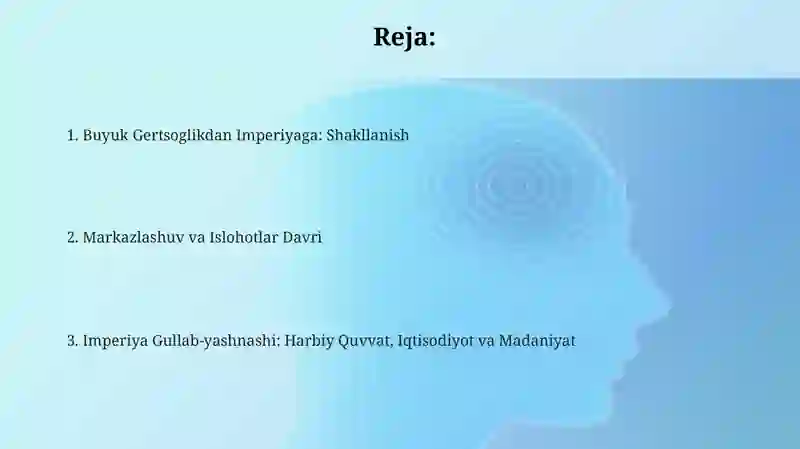 Reja:

1. Buyuk Gertsoglikdan Imperiyaga: Shakllanish

2. Markazlashuv va Islohotlar Davri

3. Imperiya Gullab-yashnashi: Harbiy Quvvat, Iqtisodiyot va Madaniyat